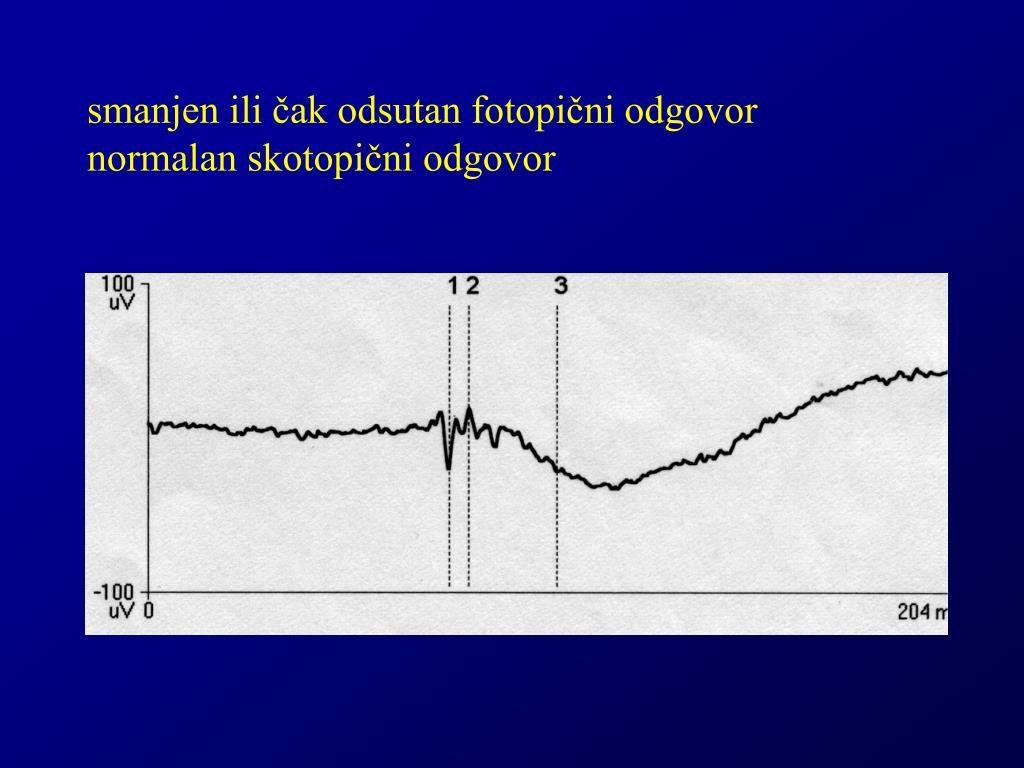 smanjen ili čak odsutan fotopični odgovor
normalan skotopični odgovor

100
uV
1 2
3
-100
uV 0
204 m